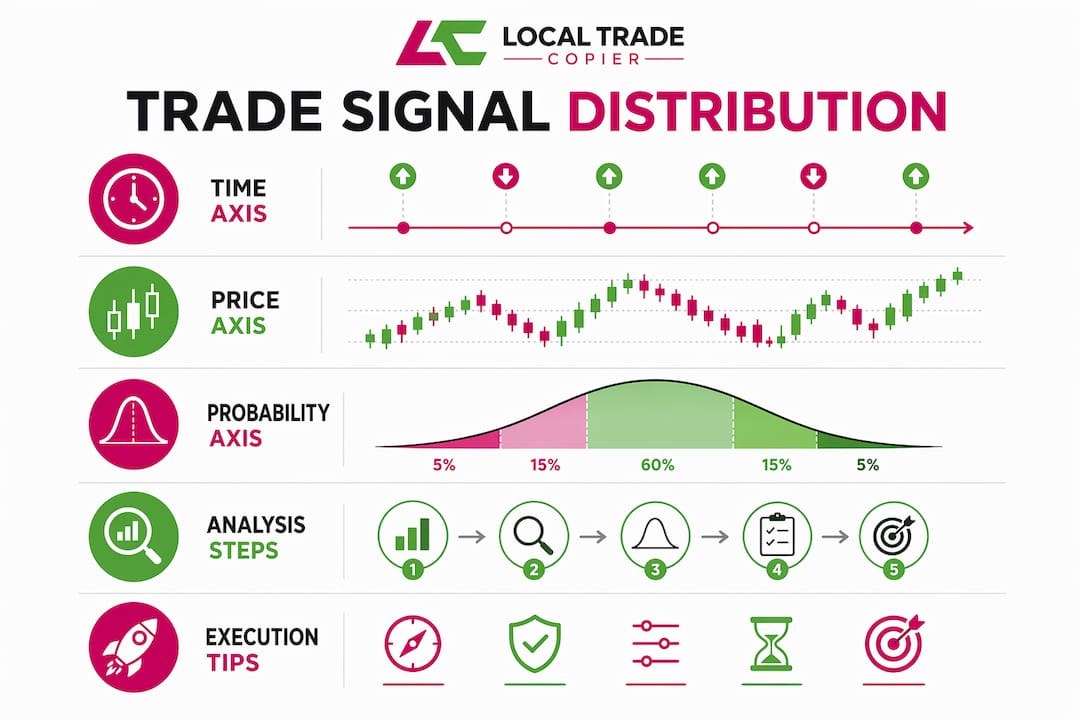 LOCAL TRADE
COPIER

TRADE SIGNAL DISTRIBUTION

TIME
AXIS

PRICE
AXIS

PROBABILITY
AXIS

5%
15%
60%
15%
5%

ANALYSIS
STEPS

1
2
3
4
5

EXECUTION
TIPS